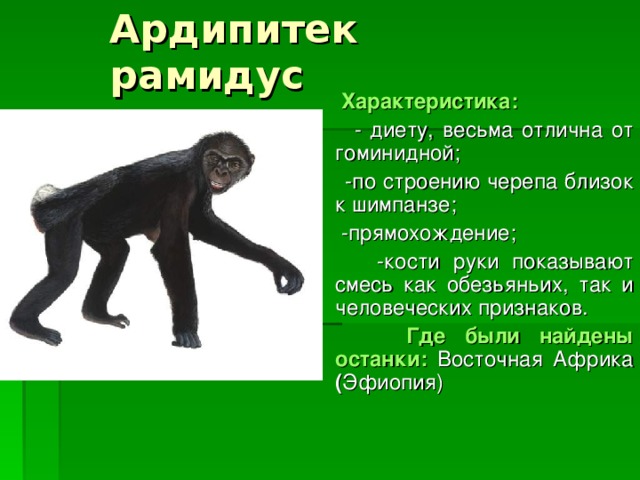 Ардипитек рамидус

Характеристика:

- диету, весьма отлична от гоминидной;

-по строению черепа близок к шимпанзе;

-прямохождение;

-кости руки показывают смесь как обезьяньих, так и человеческих признаков.

Где были найдены останки: Восточная Африка (Эфиопия)